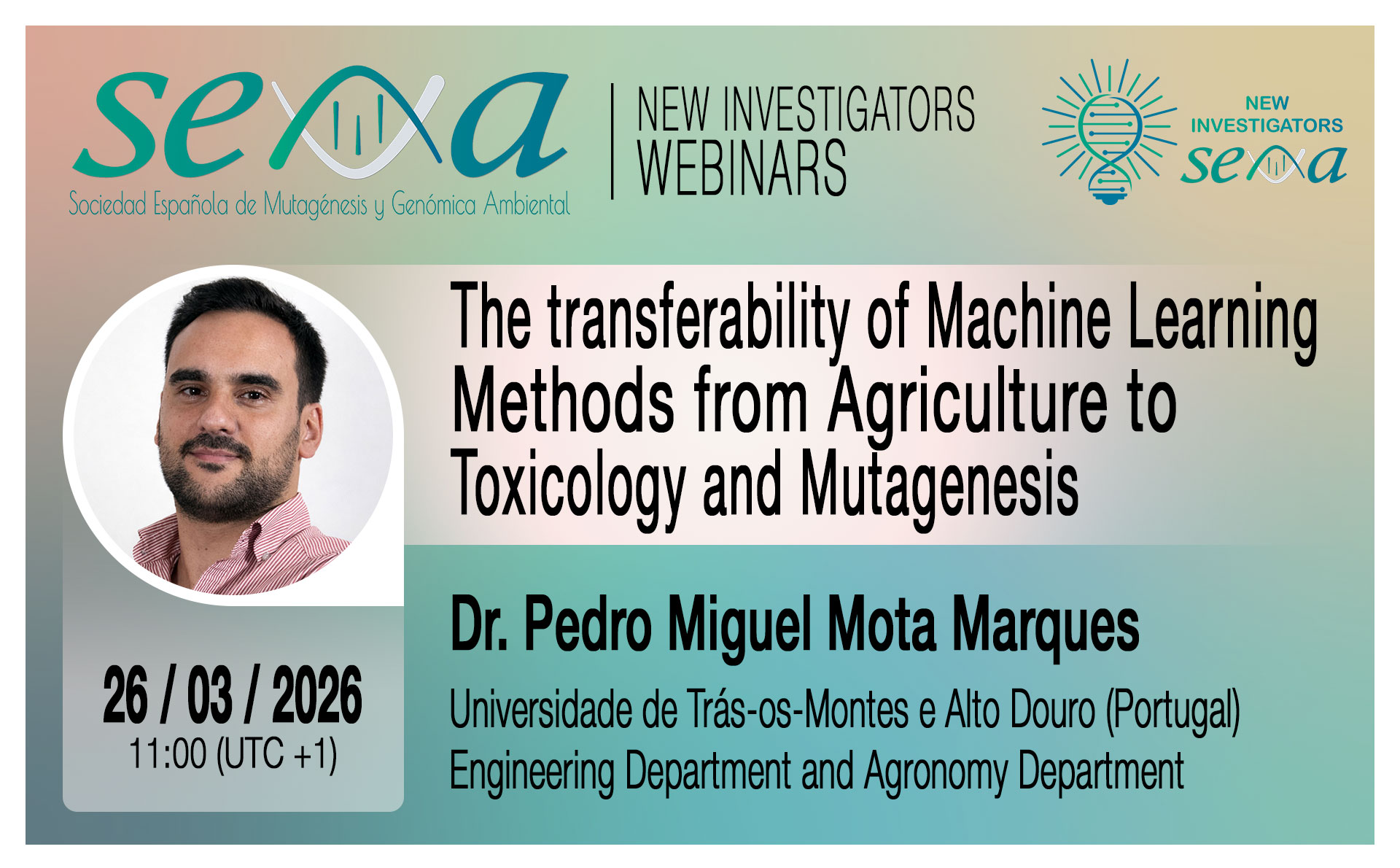 sema

Sociedad Española de Mutagénesis y Genómica Ambiental

NEW INVESTIGATORS WEBINARS

NEW INVESTIGATORS sema

The transferability of Machine Learning Methods from Agriculture to Toxicology and Mutagenesis

Dr. Pedro Miguel Mota Marques

Universidade de Trás-os-Montes e Alto Douro (Portugal)
Engineering Department and Agronomy Department

26 / 03 / 2026
11:00 (UTC +1)